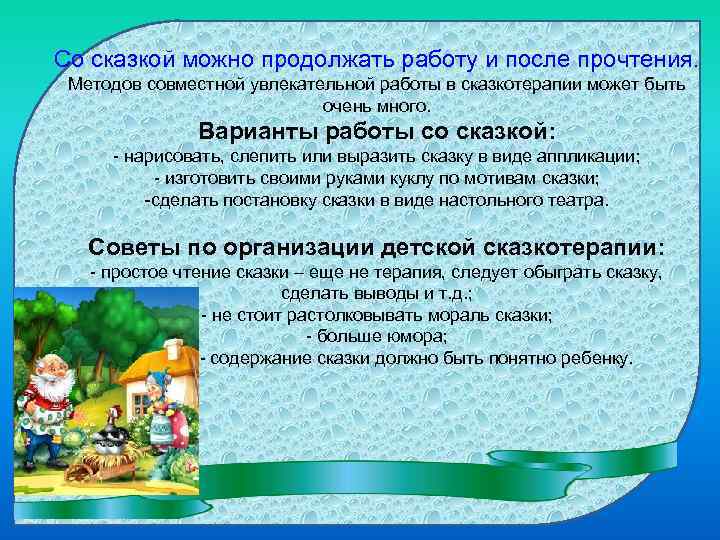 Со сказкой можно продолжать работу и после прочтения.
Методов совместной увлекательной работы в сказкотерапии может быть очень много.

Варианты работы со сказкой:
- нарисовать, слепить или выразить сказку в виде аппликации;
- изготовить своими руками куклу по мотивам сказки;
-сделать постановку сказки в виде настольного театра.

Советы по организации детской сказкотерапии:
- простое чтение сказки – еще не терапия, следует обыграть сказку, сделать выводы и т.д.;
- не стоит растолковывать мораль сказки;
- больше юмора;
- содержание сказки должно быть понятно ребенку.